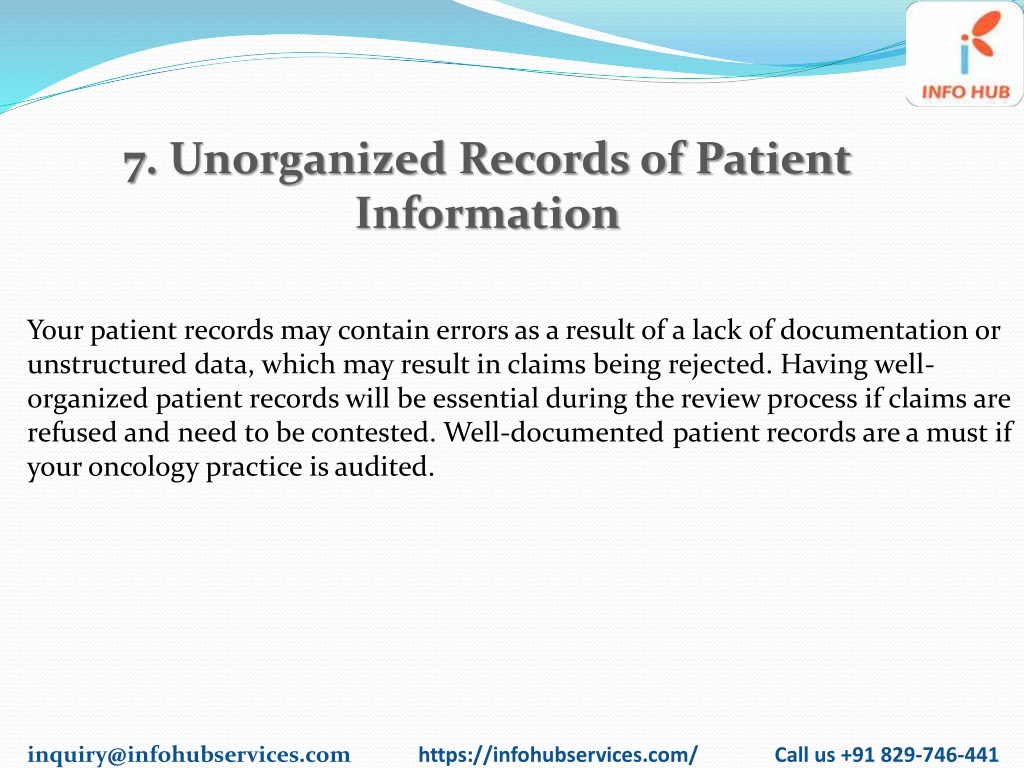 INFO HUB

7. Unorganized Records of Patient Information

Your patient records may contain errors as a result of a lack of documentation or unstructured data, which may result in claims being rejected. Having well-organized patient records will be essential during the review process if claims are refused and need to be contested. Well-documented patient records are a must if your oncology practice is audited.

inquiry@infohubservices.com https://infohubservices.com/ Call us +91 829-746-441